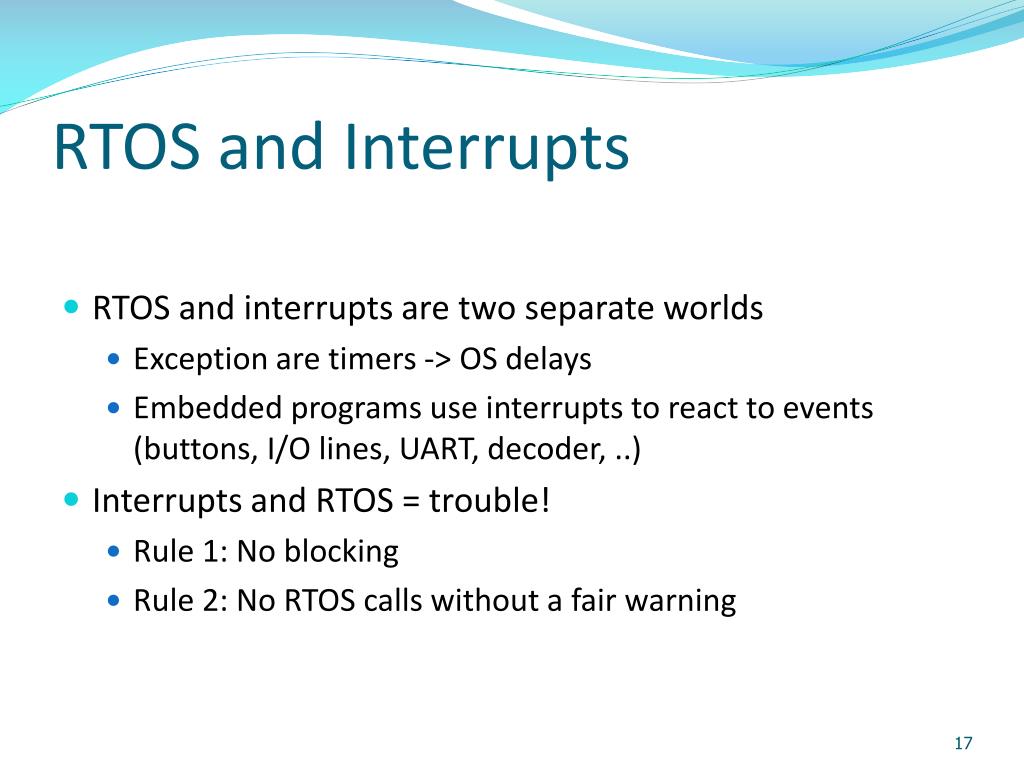 RTOS and Interrupts

- RTOS and interrupts are two separate worlds
  - Exception are timers -> OS delays
  - Embedded programs use interrupts to react to events (buttons, I/O lines, UART, decoder, ..)
- Interrupts and RTOS = trouble!
  - Rule 1: No blocking
  - Rule 2: No RTOS calls without a fair warning

17